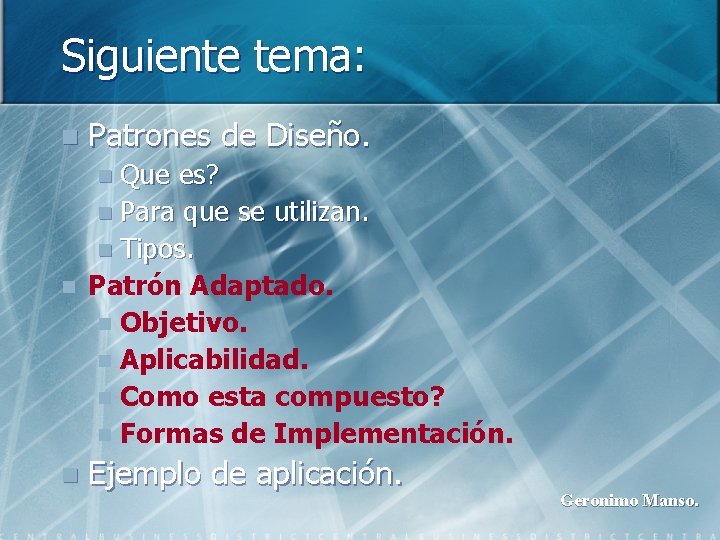 Siguiente tema:

Patrones de Diseño.
Que es?
Para que se utilizan.
Tipos.

Patrón Adaptado.
Objetivo.
Aplicabilidad.
Como esta compuesto?
Formas de Implementación.

Ejemplo de aplicación.

Geronimo Manso.

CENTRALBUSINESSDISTRICTCENTRALBUSINESSDISTRICTCENTR